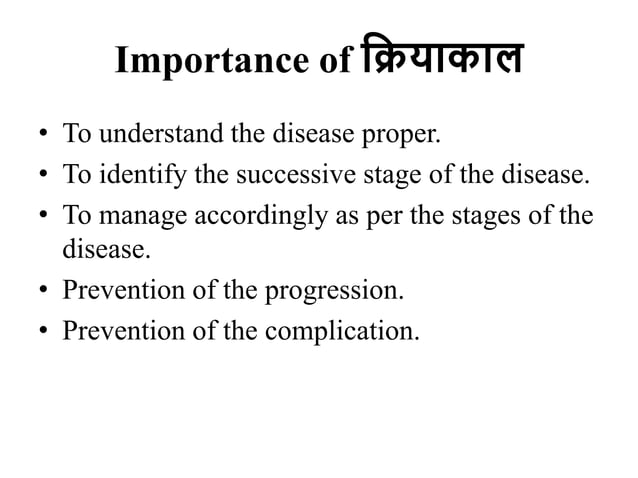 Importance of क्रियाकाल

• To understand the disease proper.
• To identify the successive stage of the disease.
• To manage accordingly as per the stages of the disease.
• Prevention of the progression.
• Prevention of the complication.